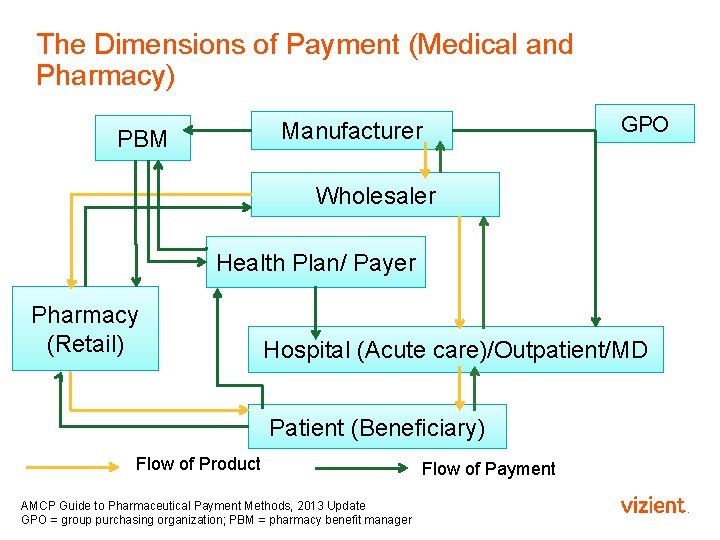 The Dimensions of Payment (Medical and Pharmacy)

PBM

Manufacturer

GPO

Wholesaler

Health Plan/ Payer

Pharmacy (Retail)

Hospital (Acute care)/Outpatient/MD

Patient (Beneficiary)

Flow of Product

Flow of Payment

AMCP Guide to Pharmaceutical Payment Methods, 2013 Update
GPO = group purchasing organization; PBM = pharmacy benefit manager

vizient.